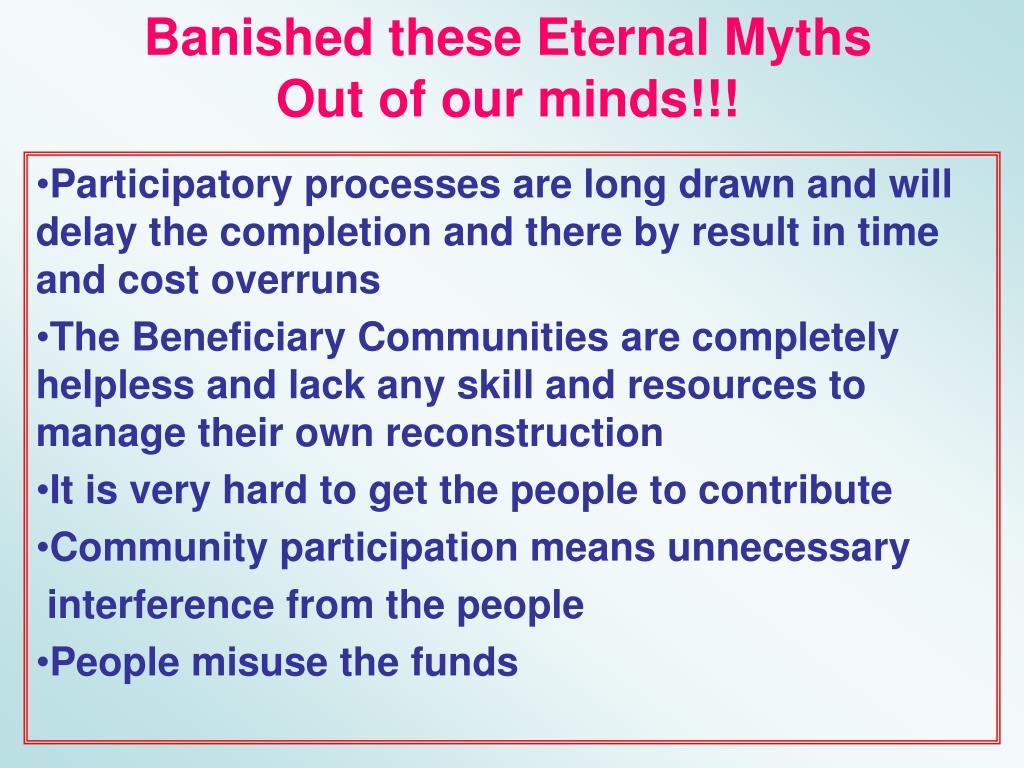 Banished these Eternal Myths
Out of our minds!!!

•Participatory processes are long drawn and will delay the completion and there by result in time and cost overruns

•The Beneficiary Communities are completely helpless and lack any skill and resources to manage their own reconstruction

•It is very hard to get the people to contribute

•Community participation means unnecessary interference from the people

•People misuse the funds